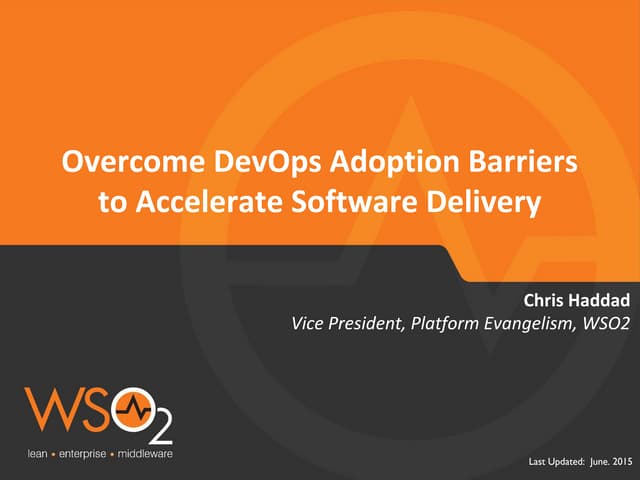 Overcome DevOps Adoption Barriers to Accelerate Software Delivery

Chris Haddad
Vice President, Platform Evangelism, WSO2

WSO2
lean • enterprise • middleware

Last Updated: June. 2015